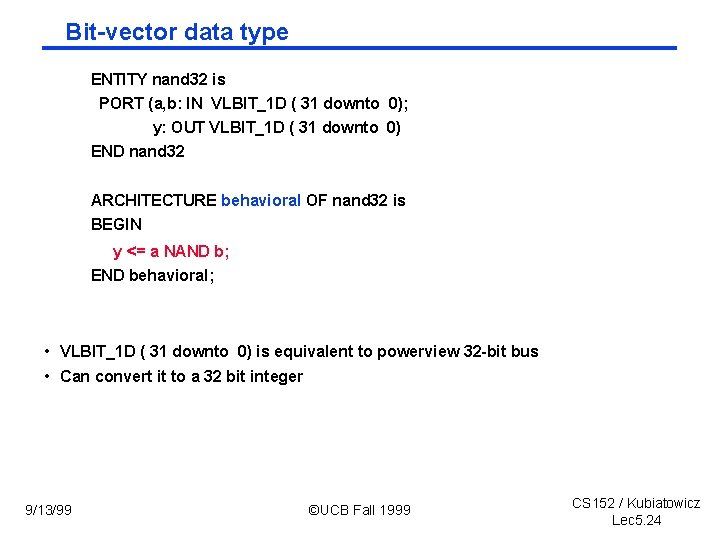 Bit-vector data type

ENTITY nand32 is
PORT (a,b: IN VLBIT_1D ( 31 downto 0);
y: OUT VLBIT_1D ( 31 downto 0)
END nand32

ARCHITECTURE behavioral OF nand32 is
BEGIN
y <= a NAND b;
END behavioral;

• VLBIT_1D ( 31 downto 0) is equivalent to powerview 32-bit bus
• Can convert it to a 32 bit integer

9/13/99

©UCB Fall 1999

CS152 / Kubiatowicz
Lec5.24